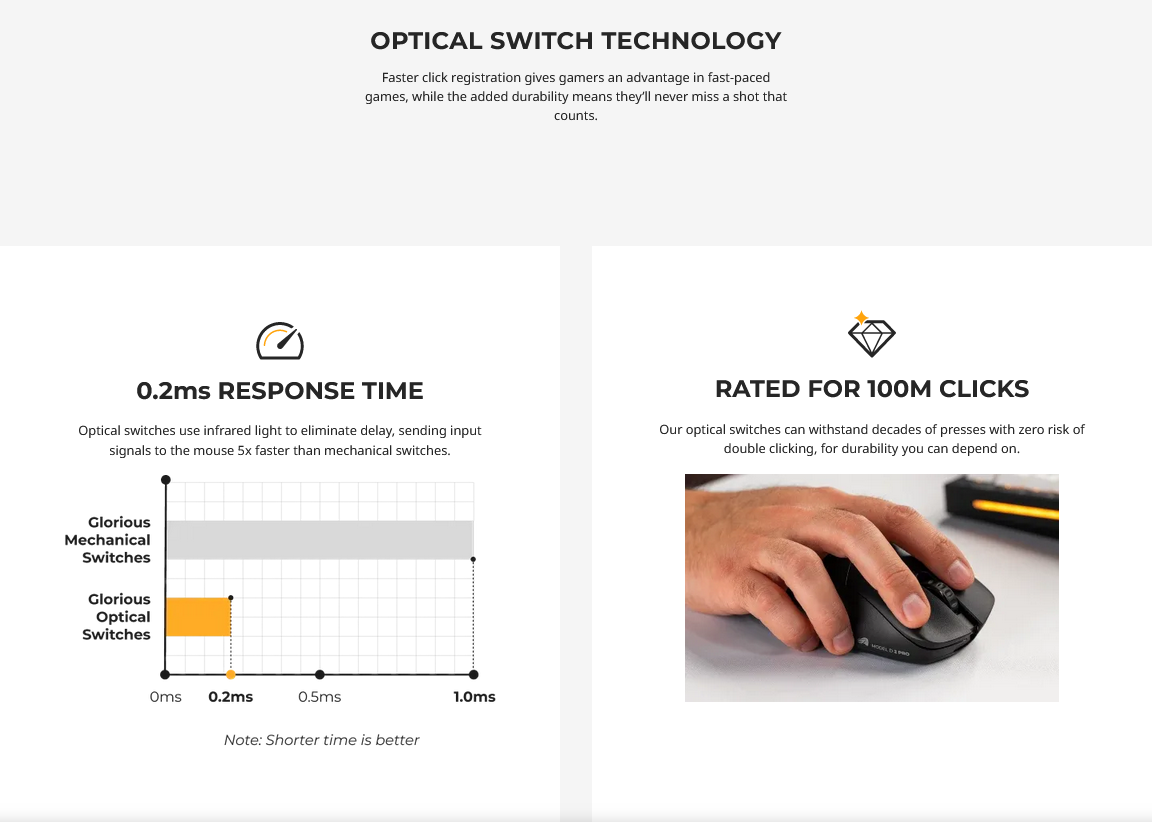 OPTICAL SWITCH TECHNOLOGY

Faster click registration gives gamers an advantage in fast-paced games, while the added durability means they'll never miss a shot that counts.

0.2ms RESPONSE TIME

Optical switches use infrared light to eliminate delay, sending input signals to the mouse 5x faster than mechanical switches.

Glorious Mechanical Switches

Glorious Optical Switches

0ms 0.2ms 0.5ms 1.0ms

Note: Shorter time is better

RATED FOR 100M CLICKS

Our optical switches can withstand decades of presses with zero risk of double clicking, for durability you can depend on.

MODEL D 2 PRO